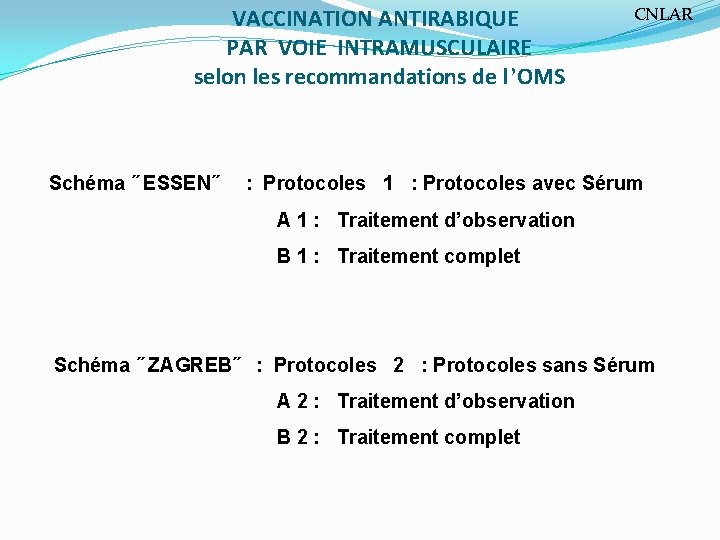 VACCINATION ANTIRABIQUE
PAR VOIE INTRAMUSCULAIRE
selon les recommandations de l'OMS

CNLAR

Schéma ˝ESSEN˝ : Protocoles 1 : Protocoles avec Sérum

A 1 : Traitement d'observation

B 1 : Traitement complet

Schéma ˝ZAGREB˝ : Protocoles 2 : Protocoles sans Sérum

A 2 : Traitement d'observation

B 2 : Traitement complet